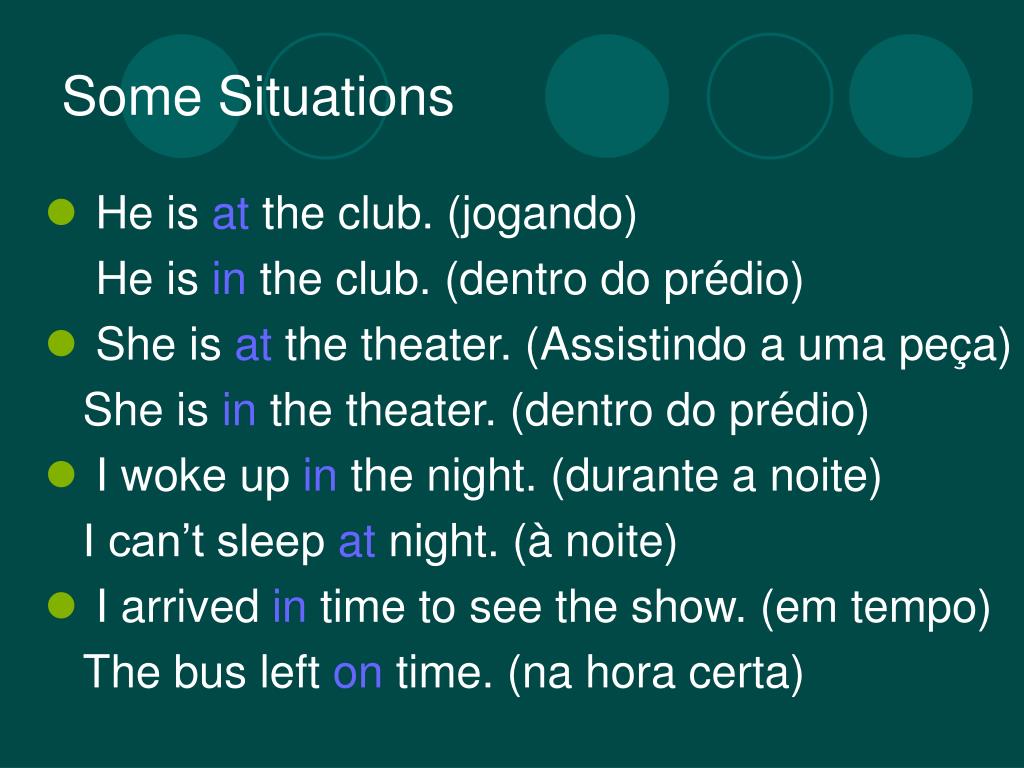 Some Situations

He is at the club. (jogando)
He is in the club. (dentro do prédio)

She is at the theater. (Assistindo a uma peça)
She is in the theater. (dentro do prédio)

I woke up in the night. (durante a noite)
I can’t sleep at night. (à noite)

I arrived in time to see the show. (em tempo)
The bus left on time. (na hora certa)